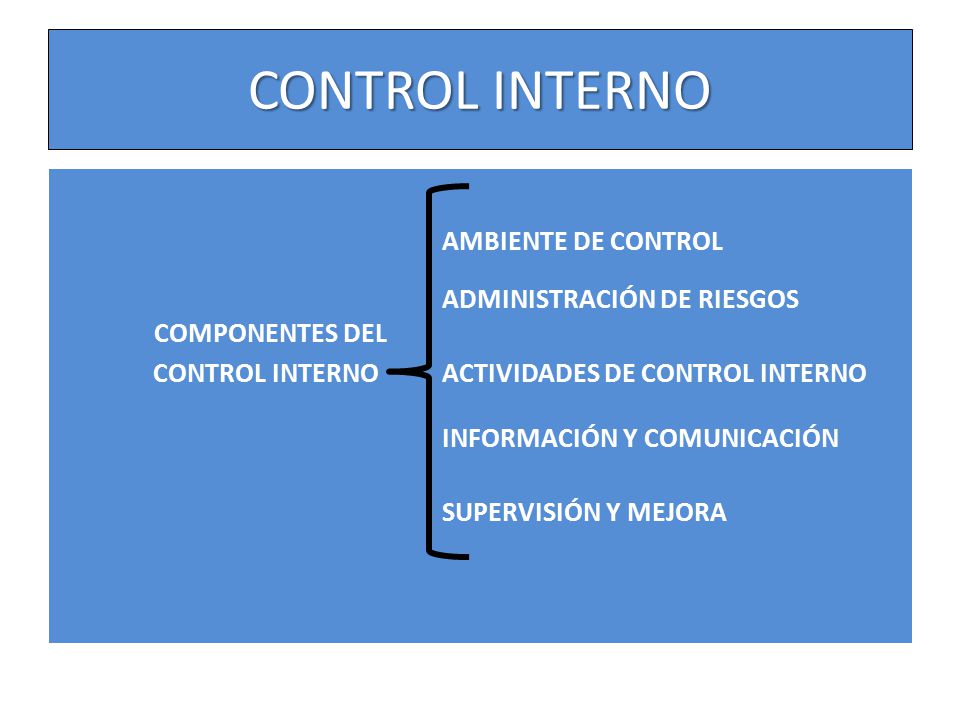 CONTROL INTERNO

COMPONENTES DEL CONTROL INTERNO

AMBIENTE DE CONTROL

ADMINISTRACIÓN DE RIESGOS

ACTIVIDADES DE CONTROL INTERNO

INFORMACIÓN Y COMUNICACIÓN

SUPERVISIÓN Y MEJORA